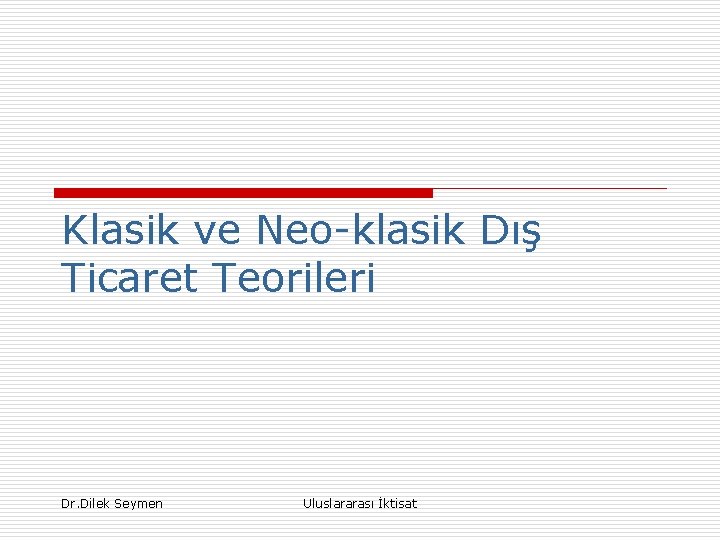 Klasik ve Neo-klasik Dış Ticaret Teorileri

Dr.Dilek Seymen

Uluslararası İktisat